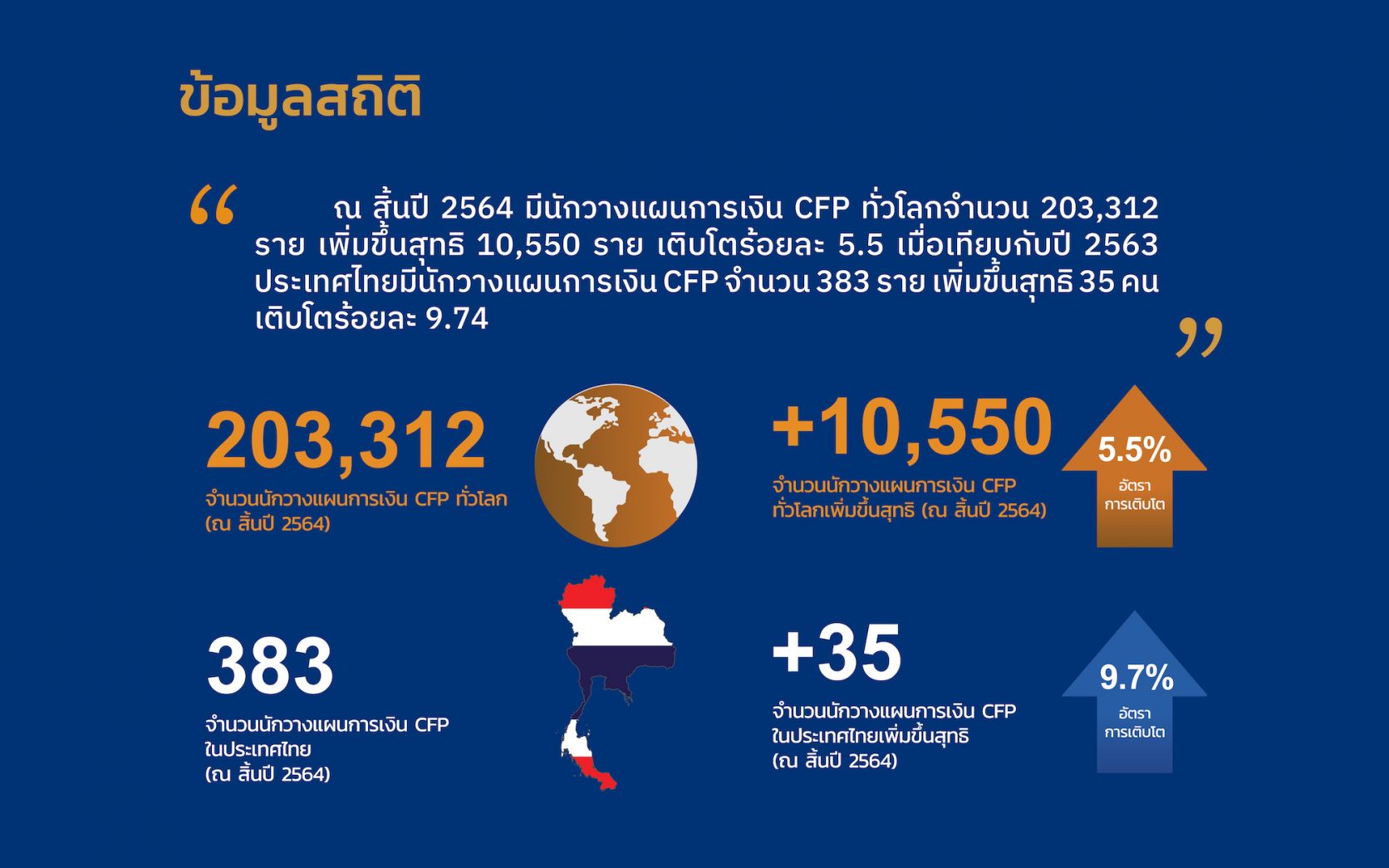 ข้อมูลสถิติ

“ ณ สิ้นปี 2564 มีนักวางแผนการเงิน CFP ทั่วโลกจำนวน 203,312 ราย เพิ่มขึ้นสุทธิ 10,550 ราย เติบโตร้อยละ 5.5 เมื่อเทียบกับปี 2563 ประเทศไทยมีนักวางแผนการเงิน CFP จำนวน 383 ราย เพิ่มขึ้นสุทธิ 35 คน เติบโตร้อยละ 9.74 ”

203,312
จำนวนนักวางแผนการเงิน CFP ทั่วโลก (ณ สิ้นปี 2564)

+10,550
จำนวนนักวางแผนการเงิน CFP ทั่วโลกเพิ่มขึ้นสุทธิ (ณ สิ้นปี 2564)

5.5%
อัตรา
การเติบโต

383
จำนวนนักวางแผนการเงิน CFP ในประเทศไทย (ณ สิ้นปี 2564)

+35
จำนวนนักวางแผนการเงิน CFP ในประเทศไทยเพิ่มขึ้นสุทธิ (ณ สิ้นปี 2564)

9.7%
อัตรา
การเติบโต